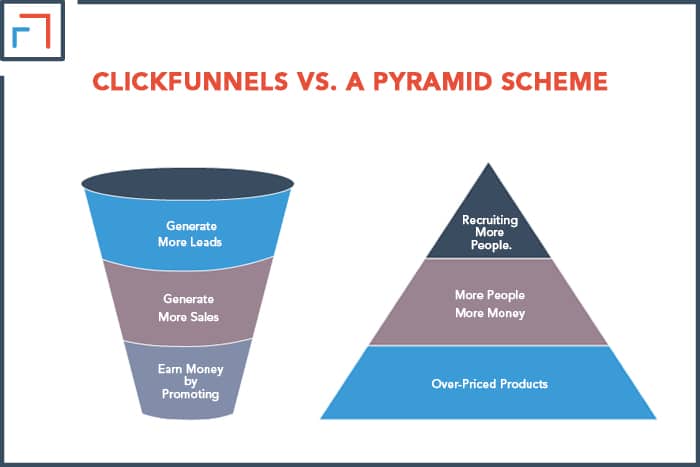 CLICKFUNNELS VS. A PYRAMID SCHEME

Generate More Leads

Generate More Sales

Earn Money by Promoting

Recruiting More People.

More People More Money

Over-Priced Products